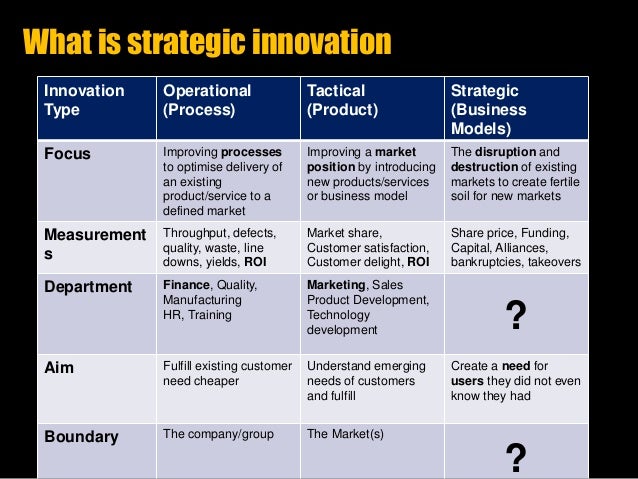 What is strategic innovation

| Innovation Type | Operational (Process) | Tactical (Product) | Strategic (Business Models) |
|---|---|---|---|
| Focus | Improving processes to optimise delivery of an existing product/service to a defined market | Improving a market position by introducing new products/services or business model | The disruption and destruction of existing markets to create fertile soil for new markets |
| Measurements | Throughput, defects, quality, waste, line downs, yields, ROI | Market share, Customer satisfaction, Customer delight, ROI | Share price, Funding, Capital, Alliances, bankruptcies, takeovers |
| Department | Finance, Quality, Manufacturing HR, Training | Marketing, Sales Product Development, Technology development | ? |
| Aim | Fulfill existing customer need cheaper | Understand emerging needs of customers and fulfill | Create a need for users they did not even know they had |
| Boundary | The company/group | The Market(s) | ? |